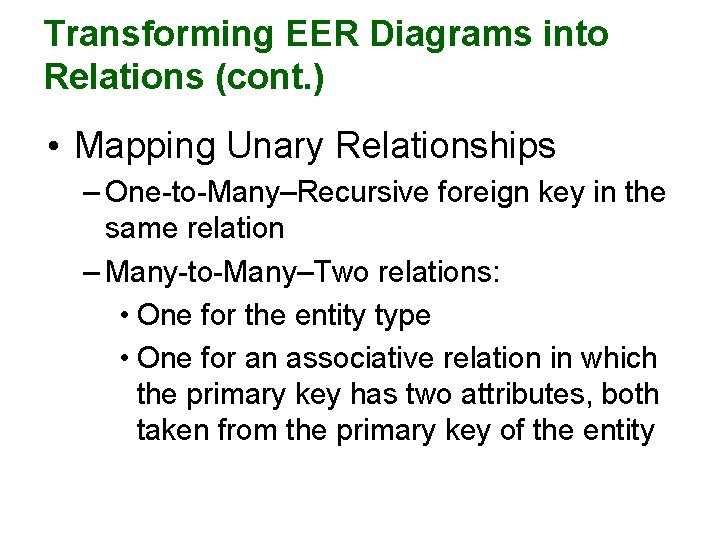 Transforming EER Diagrams into Relations (cont.)

• Mapping Unary Relationships
– One-to-Many–Recursive foreign key in the same relation
– Many-to-Many–Two relations:
• One for the entity type
• One for an associative relation in which the primary key has two attributes, both taken from the primary key of the entity